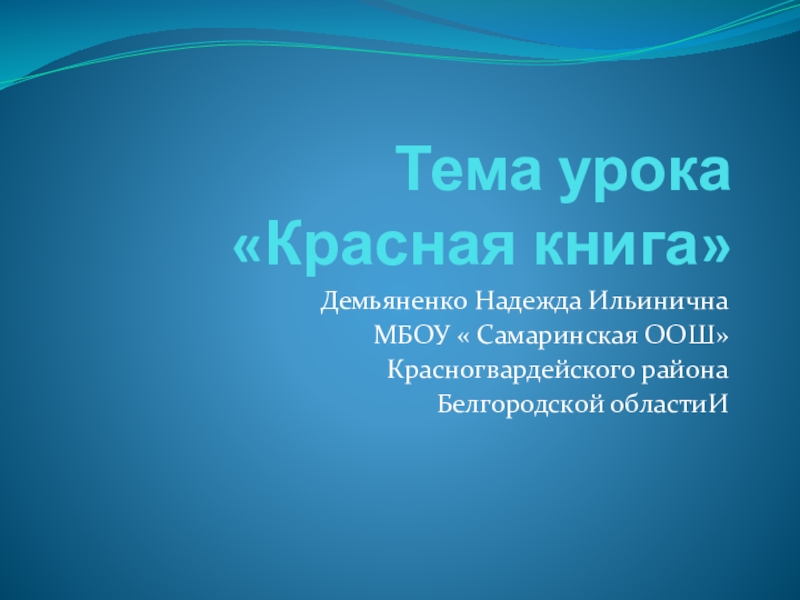 Тема урока «Красная книга»

Демьяненко Надежда Ильинична
МБОУ « Самаринская ООШ»
Красногвардейского района
Белгородской областиИ